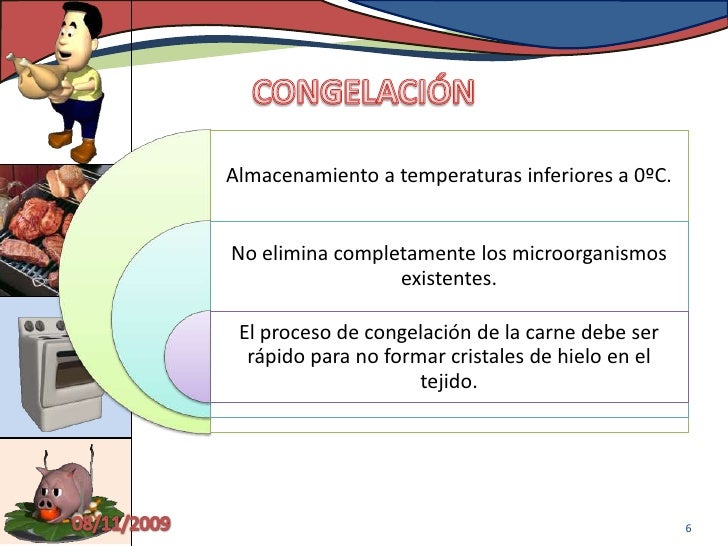 CONGELACIÓN

Almacenamiento a temperaturas inferiores a 0ºC.

No elimina completamente los microorganismos existentes.

El proceso de congelación de la carne debe ser rápido para no formar cristales de hielo en el tejido.

08/11/2009

6